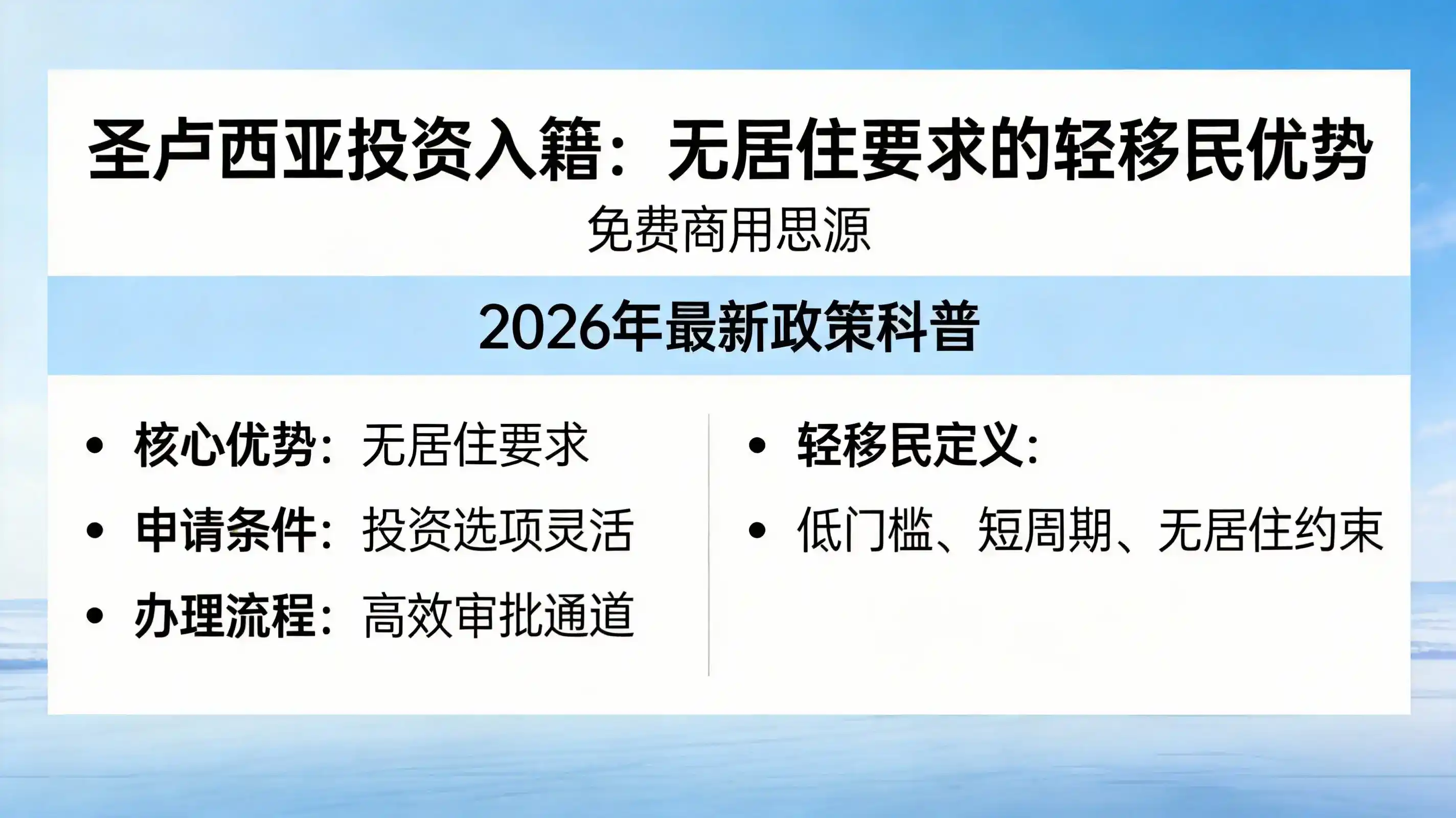 圣卢西亚投资入籍：无居住要求的轻移民优势

免费商用思源

2026年最新政策科普

• 核心优势：无居住要求
• 申请条件：投资选项灵活
• 办理流程：高效审批通道

• 轻移民定义:
• 低门槛、短周期、无居住约束